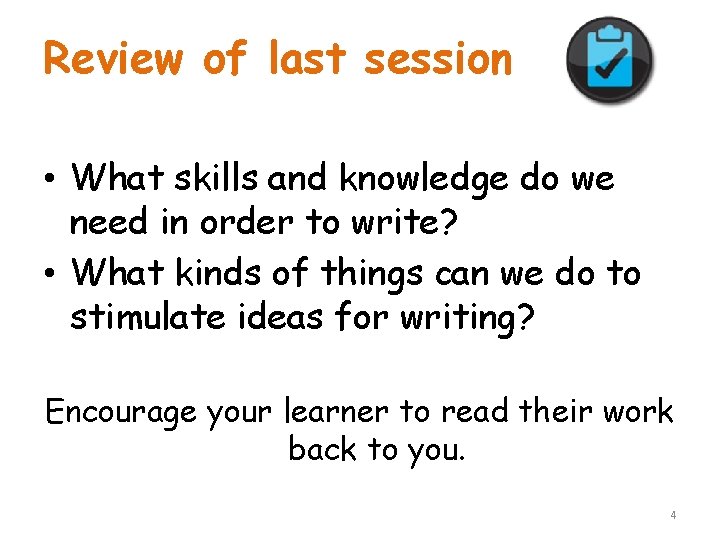 Review of last session

• What skills and knowledge do we need in order to write?
• What kinds of things can we do to stimulate ideas for writing?

Encourage your learner to read their work back to you.

4